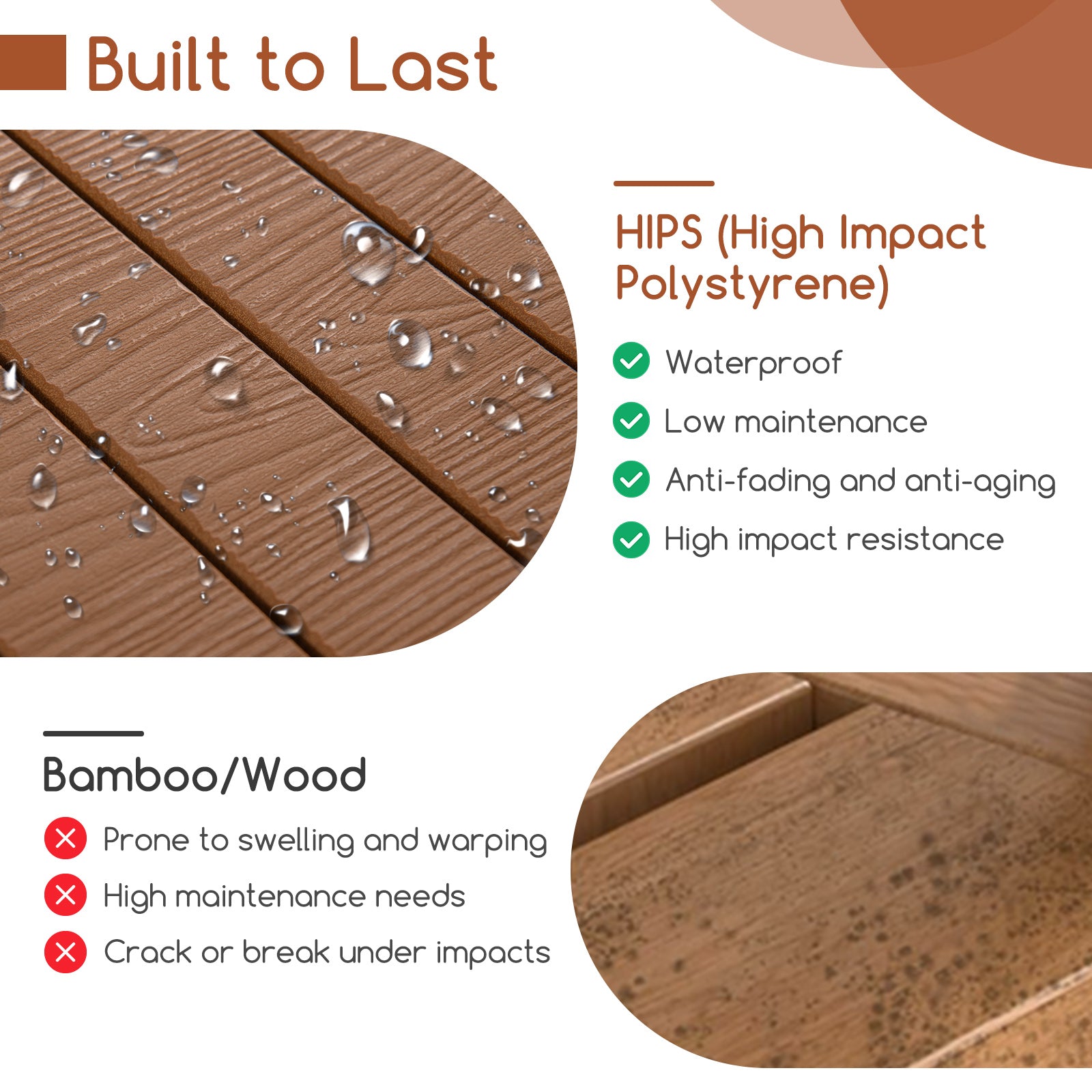 Built to Last

HIPS (High Impact Polystyrene)

Waterproof

Low maintenance

Anti-fading and anti-aging

High impact resistance

Bamboo/Wood

Prone to swelling and warping

High maintenance needs

Crack or break under impacts